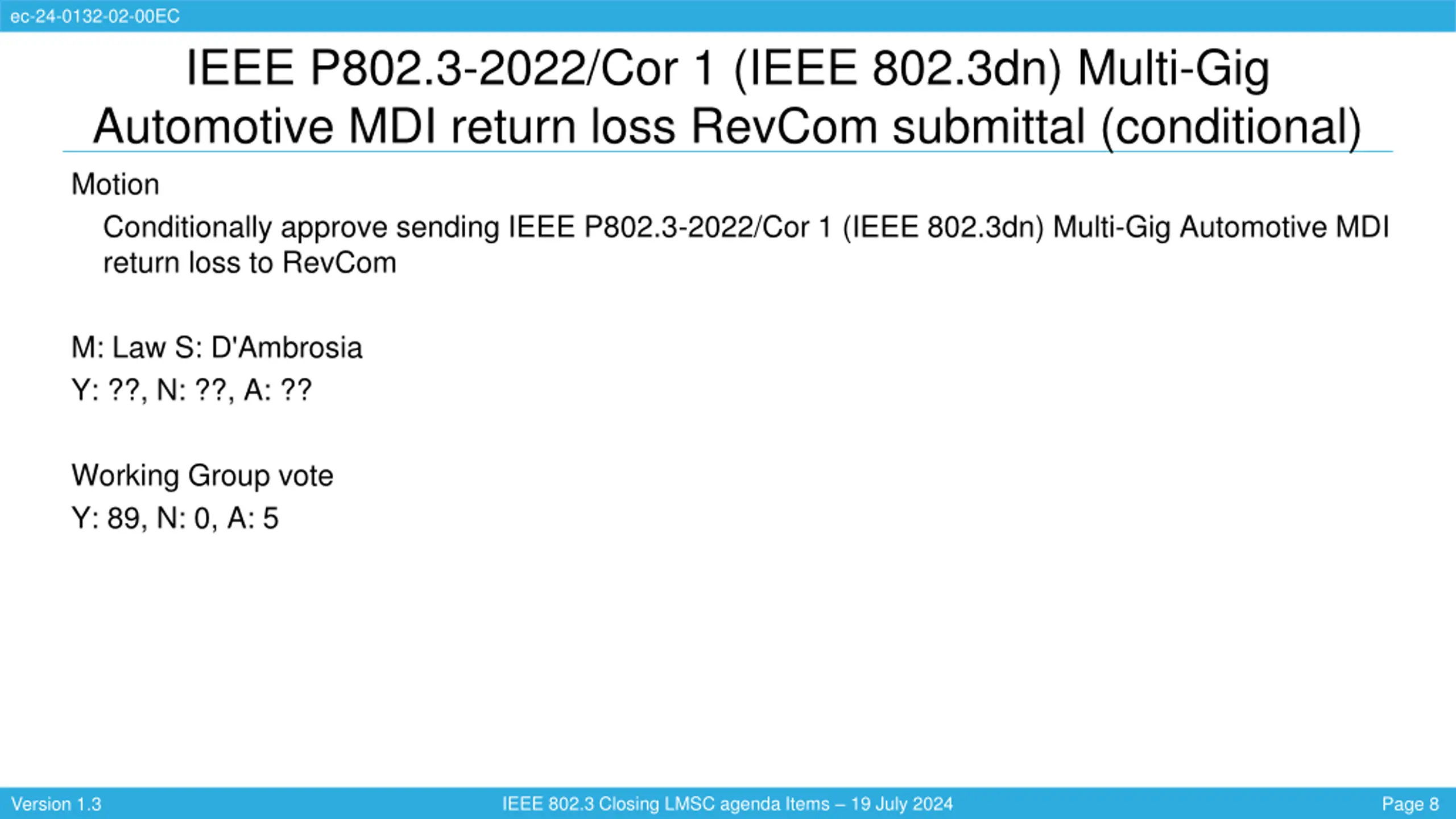 ec-24-0132-02-00EC

IEEE P802.3-2022/Cor 1 (IEEE 802.3dn) Multi-Gig Automotive MDI return loss RevCom submittal (conditional)

Motion

Conditionally approve sending IEEE P802.3-2022/Cor 1 (IEEE 802.3dn) Multi-Gig Automotive MDI return loss to RevCom

M: Law S: D'Ambrosia

Y: ??, N: ??, A: ??

Working Group vote

Y: 89, N: 0, A: 5

Version 1.3

IEEE 802.3 Closing LMSC agenda Items – 19 July 2024

Page 8